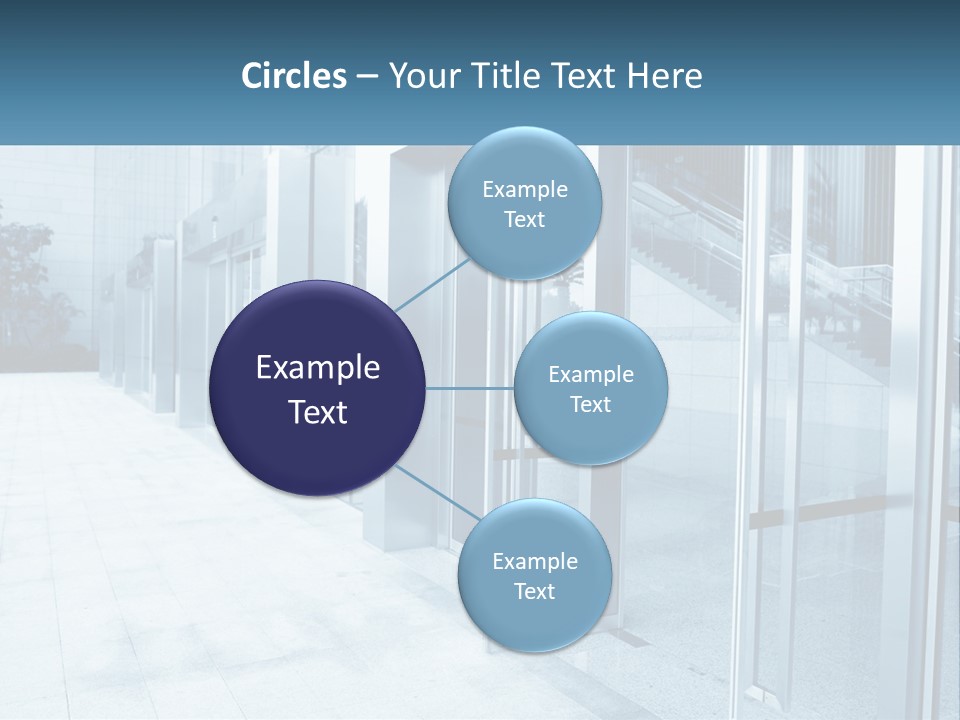 Circles – Your Title Text Here

Example Text

Example Text

Example Text

Example Text